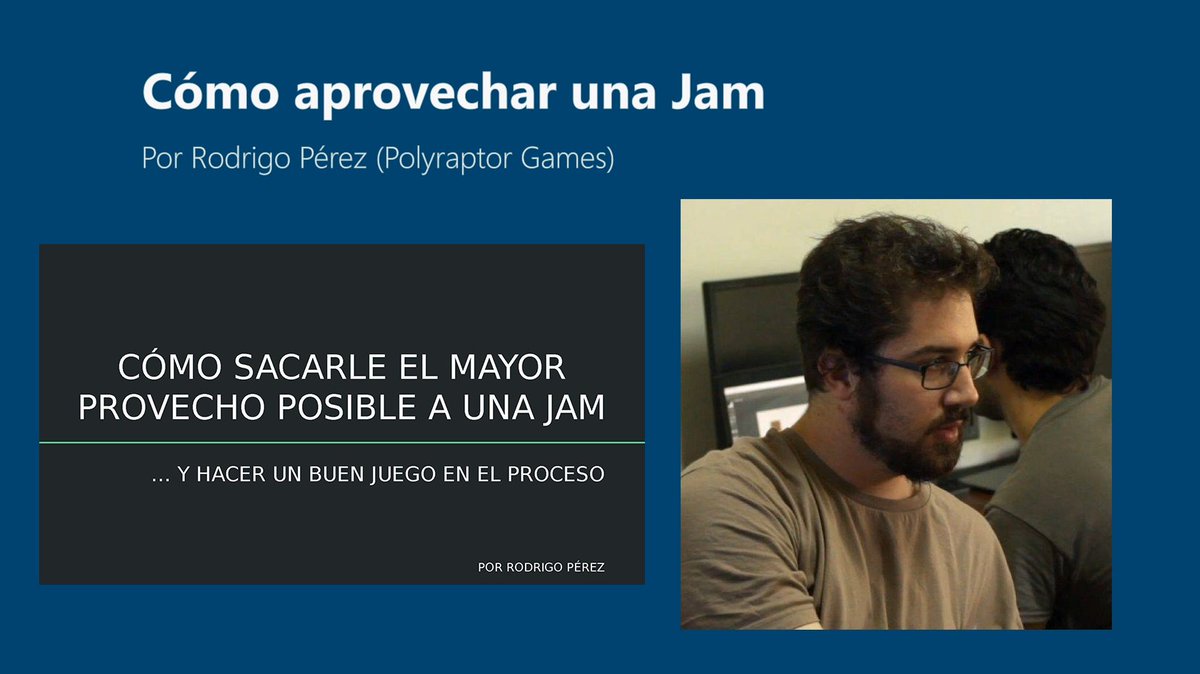 Cómo aprovechar una Jam

Por Rodrigo Pérez (Polyraptor Games)

CÓMO SACARLE EL MAYOR PROVECHO POSIBLE A UNA JAM

... Y HACER UN BUEN JUEGO EN EL PROCESO

POR RODRIGO PÉREZ